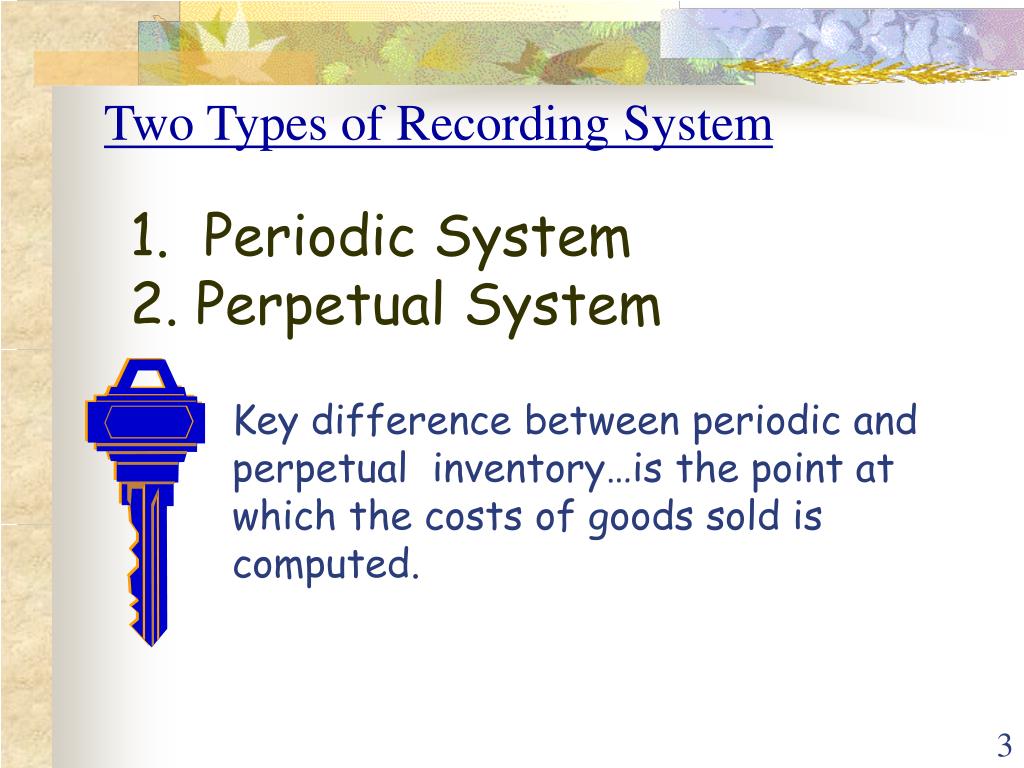 Two Types of Recording System

1. Periodic System
2. Perpetual System

Key difference between periodic and perpetual inventory…is the point at which the costs of goods sold is computed.

3